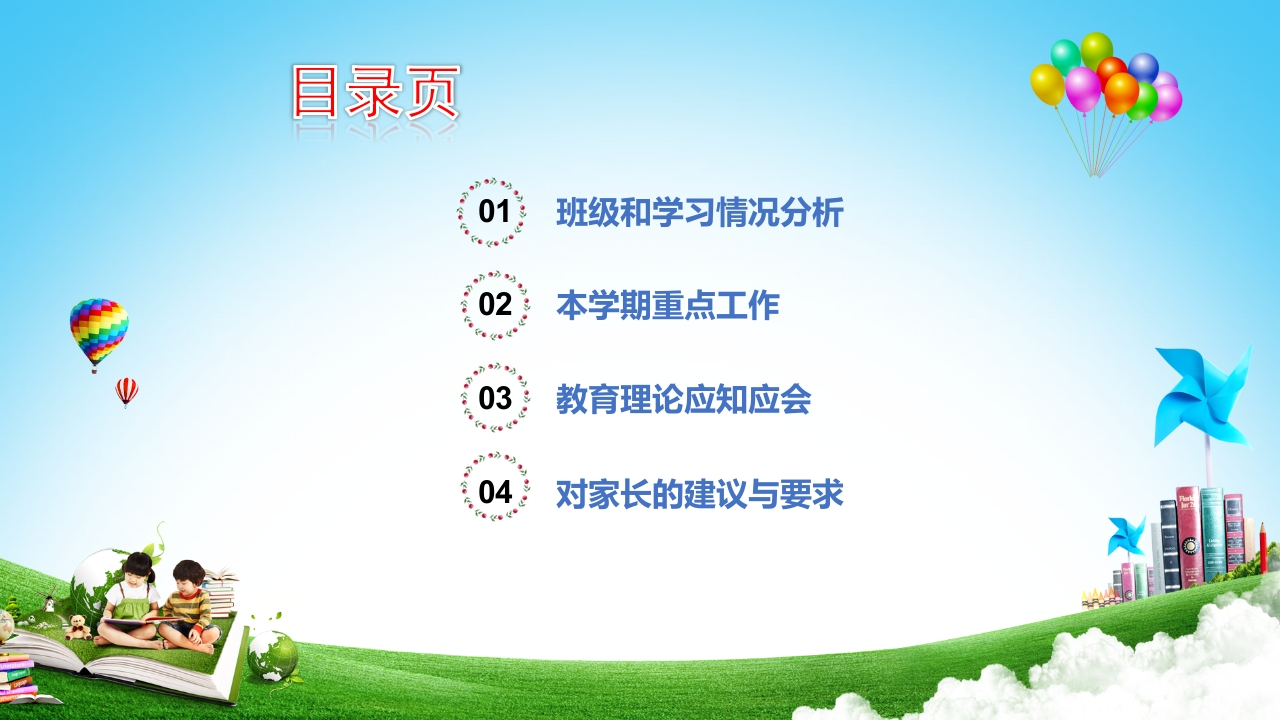 目录页

01 班级和学习情况分析

02 本学期重点工作

03 教育理论应知应会

04 对家长的建议与要求